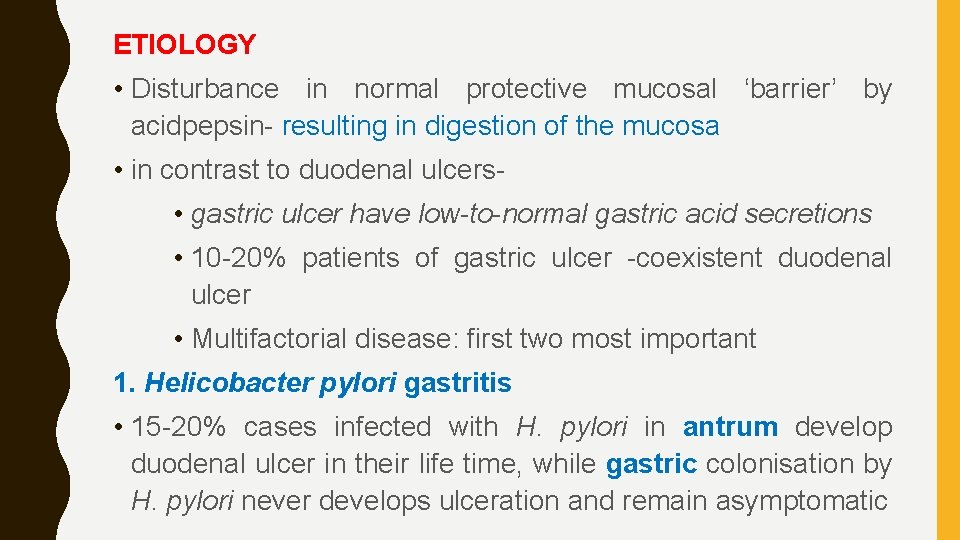 ETIOLOGY

• Disturbance in normal protective mucosal ‘barrier’ by acidpepsin- resulting in digestion of the mucosa

• in contrast to duodenal ulcers-

• gastric ulcer have low-to-normal gastric acid secretions

• 10-20% patients of gastric ulcer -coexistent duodenal ulcer

• Multifactorial disease: first two most important

1. Helicobacter pylori gastritis

• 15-20% cases infected with H. pylori in antrum develop duodenal ulcer in their life time, while gastric colonisation by H. pylori never develops ulceration and remain asymptomatic